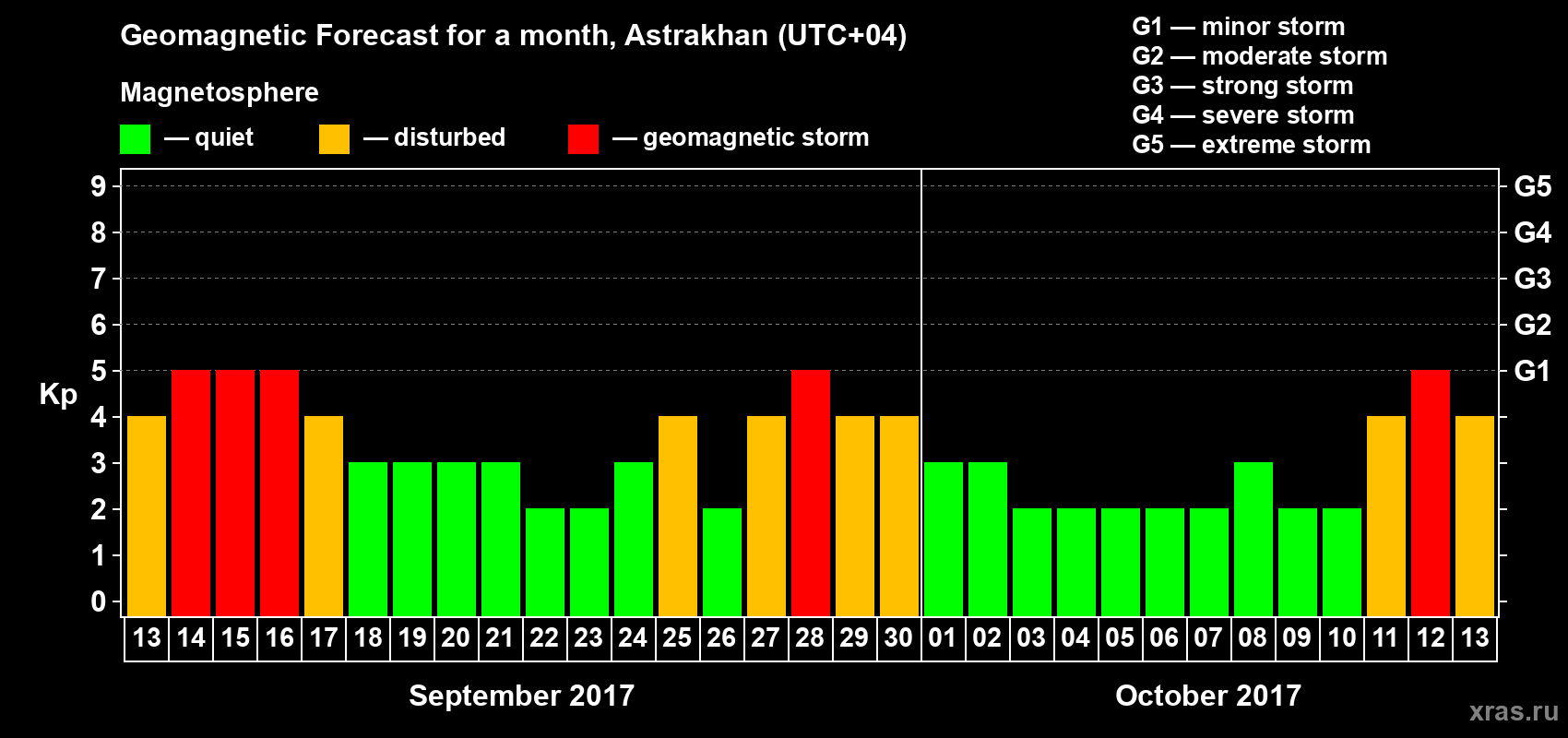 Geomagnetic Forecast for a month, Astrakhan (UTC+04)

Magnetosphere

— quiet — disturbed — geomagnetic storm

G1 — minor storm
G2 — moderate storm
G3 — strong storm
G4 — severe storm
G5 — extreme storm

Kp

9 8 7 6 5 4 3 2 1 0

G5 G4 G3 G2 G1

13 14 15 16 17 18 19 20 21 22 23 24 25 26 27 28 29 30 01 02 03 04 05 06 07 08 09 10 11 12 13

September 2017

October 2017

xras.ru